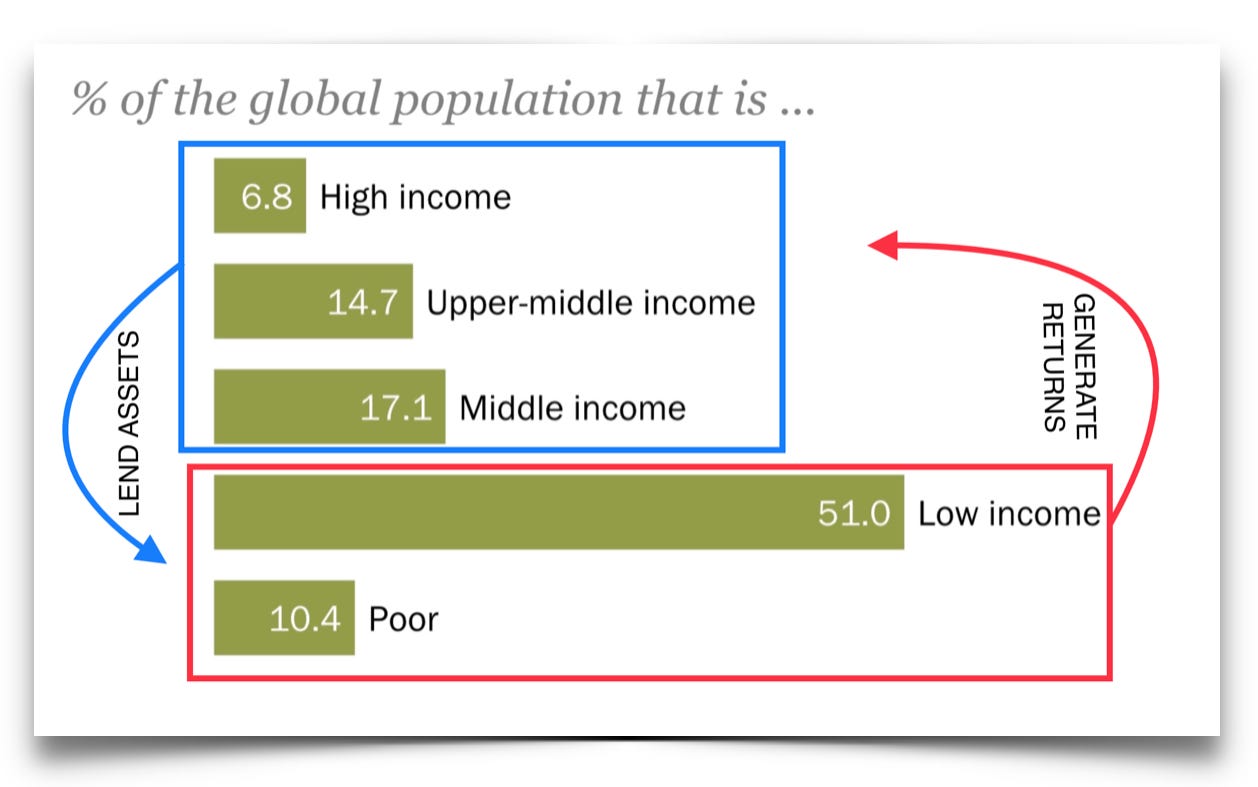 % of the global population that is ...

6.8 High income

14.7 Upper-middle income

17.1 Middle income

51.0 Low income

10.4 Poor

LEND ASSETS

GENERATE RETURNS